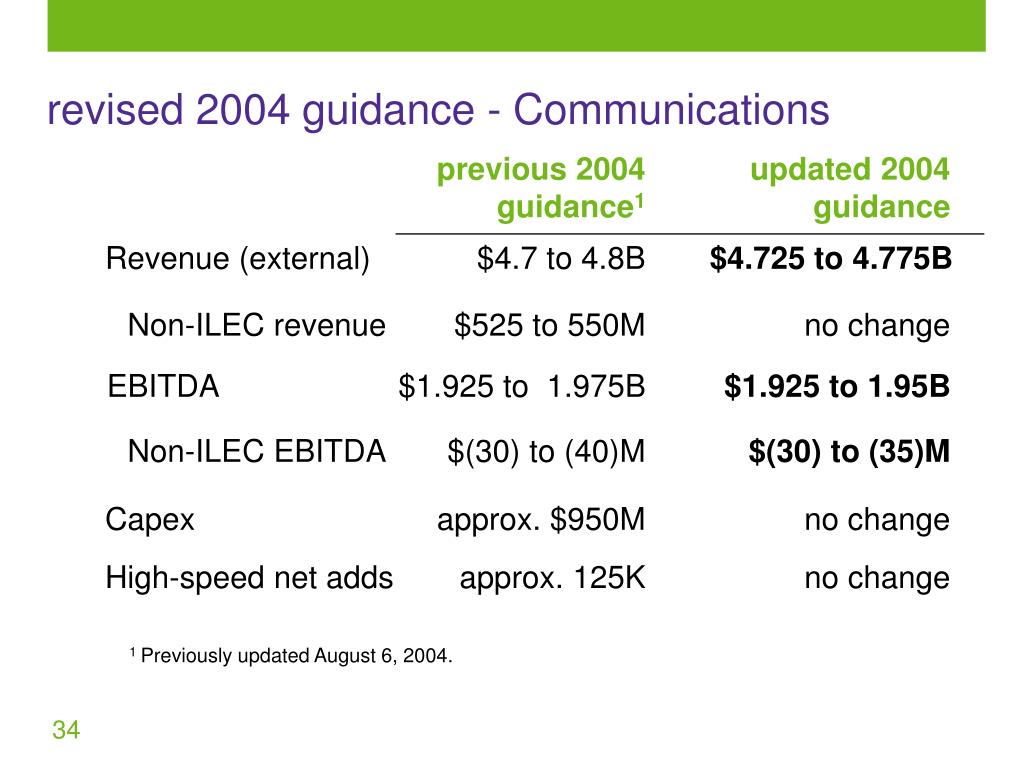 revised 2004 guidance - Communications

| | previous 2004 guidance$^1$ | updated 2004 guidance |
|---|---|---|
| Revenue (external) | \$4.7 to 4.8B | **\$4.725 to 4.775B** |
| Non-ILEC revenue | \$525 to 550M | no change |
| EBITDA | \$1.925 to 1.975B | **\$1.925 to 1.95B** |
| Non-ILEC EBITDA | \$(30) to (40)M | **\$(30) to (35)M** |
| Capex | approx. \$950M | no change |
| High-speed net adds | approx. 125K | no change |

$^1$ Previously updated August 6, 2004.

34